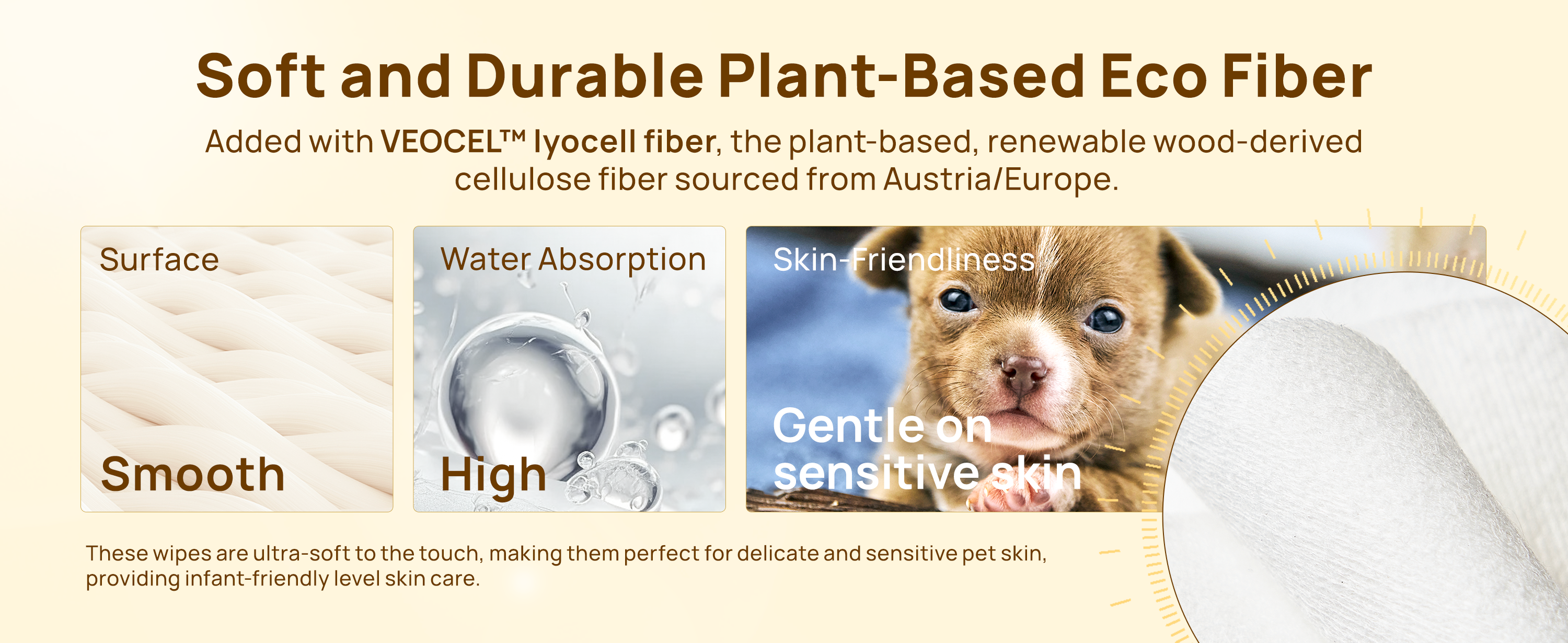 Soft and Durable Plant-Based Eco Fiber

Added with VEOCEL™ lyocell fiber, the plant-based, renewable wood-derived cellulose fiber sourced from Austria/Europe.

Surface

Smooth

Water Absorption

High

Skin-Friendliness

Gentle on sensitive skin

These wipes are ultra-soft to the touch, making them perfect for delicate and sensitive pet skin, providing infant-friendly level skin care.